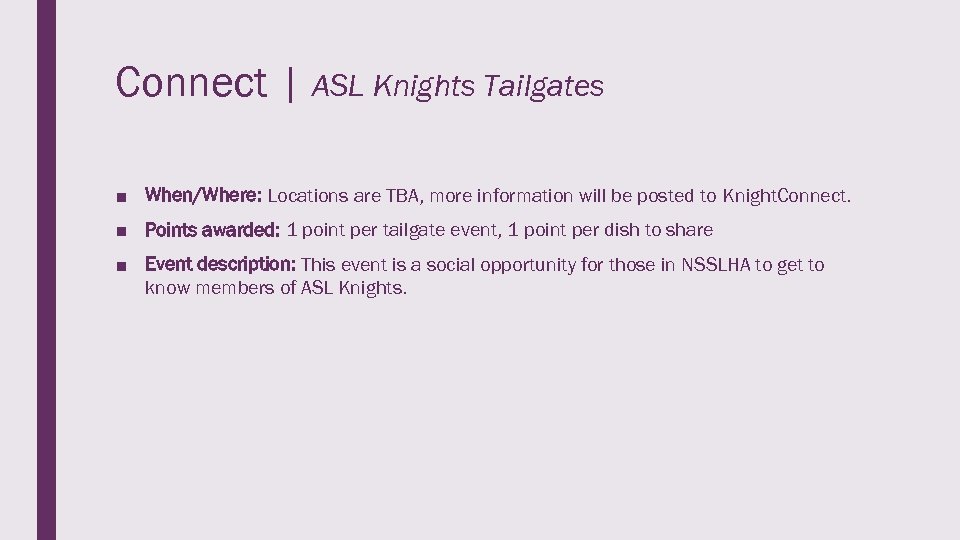 Connect | ASL Knights Tailgates

■ When/Where: Locations are TBA, more information will be posted to KnightConnect.

■ Points awarded: 1 point per tailgate event, 1 point per dish to share

■ Event description: This event is a social opportunity for those in NSSLHA to get to know members of ASL Knights.